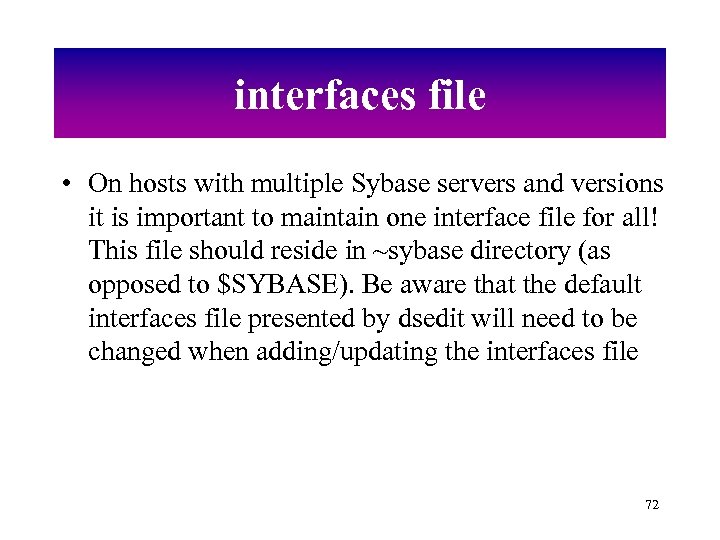 interfaces file

• On hosts with multiple Sybase servers and versions it is important to maintain one interface file for all! This file should reside in ~sybase directory (as opposed to \$SYBASE). Be aware that the default interfaces file presented by dsedit will need to be changed when adding/updating the interfaces file

72